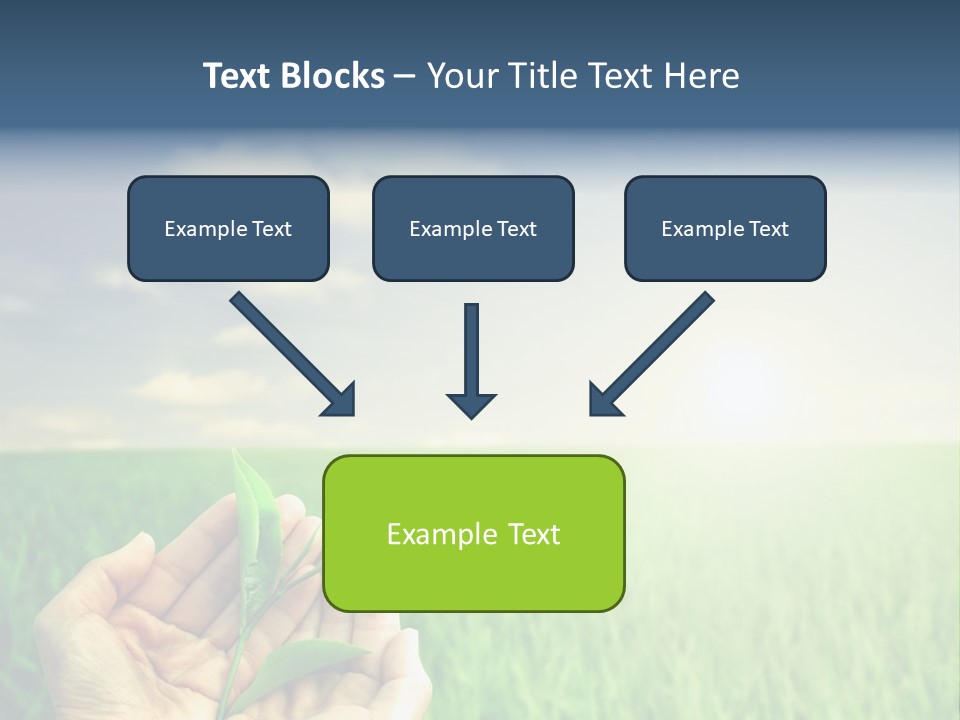 Text Blocks – Your Title Text Here

Example Text

Example Text

Example Text

Example Text